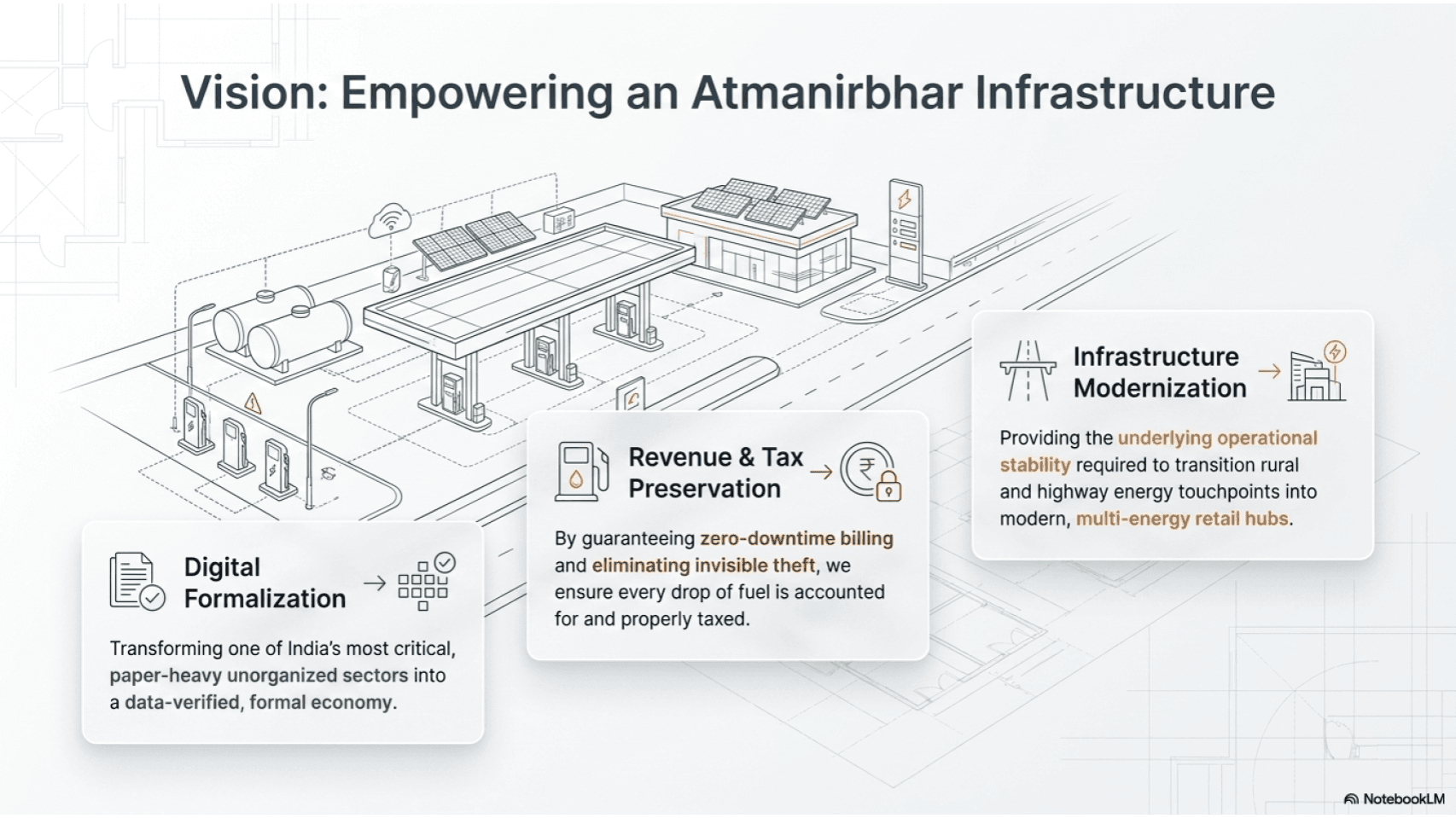 Vision: Empowering an Atmanirbhar Infrastructure

Digital Formalization

Transforming one of India's most critical, paper-heavy unorganized sectors into a data-verified, formal economy.

Revenue & Tax Preservation

By guaranteeing zero-downtime billing and eliminating invisible theft, we ensure every drop of fuel is accounted for and properly taxed.

Infrastructure Modernization

Providing the underlying operational stability required to transition rural and highway energy touchpoints into modern, multi-energy retail hubs.

NotebookLM